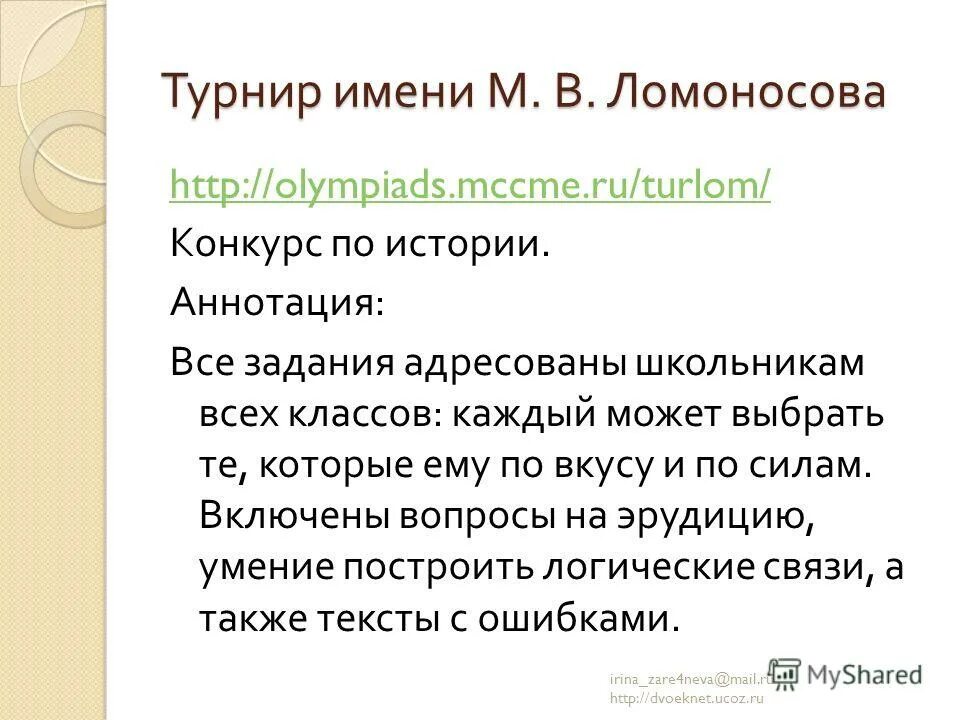 Турнир имени М. В. Ломоносова

http://olympiads.mccme.ru/turlom/

Конкурс по истории.

Аннотация:

Все задания адресованы школьникам всех классов: каждый может выбрать те, которые ему по вкусу и по силам. Включены вопросы на эрудицию, умение построить логические связи, а также тексты с ошибками.

irina_zare4neva@mail.ru
http://dvoeknet.ucoz.ru

MyShared